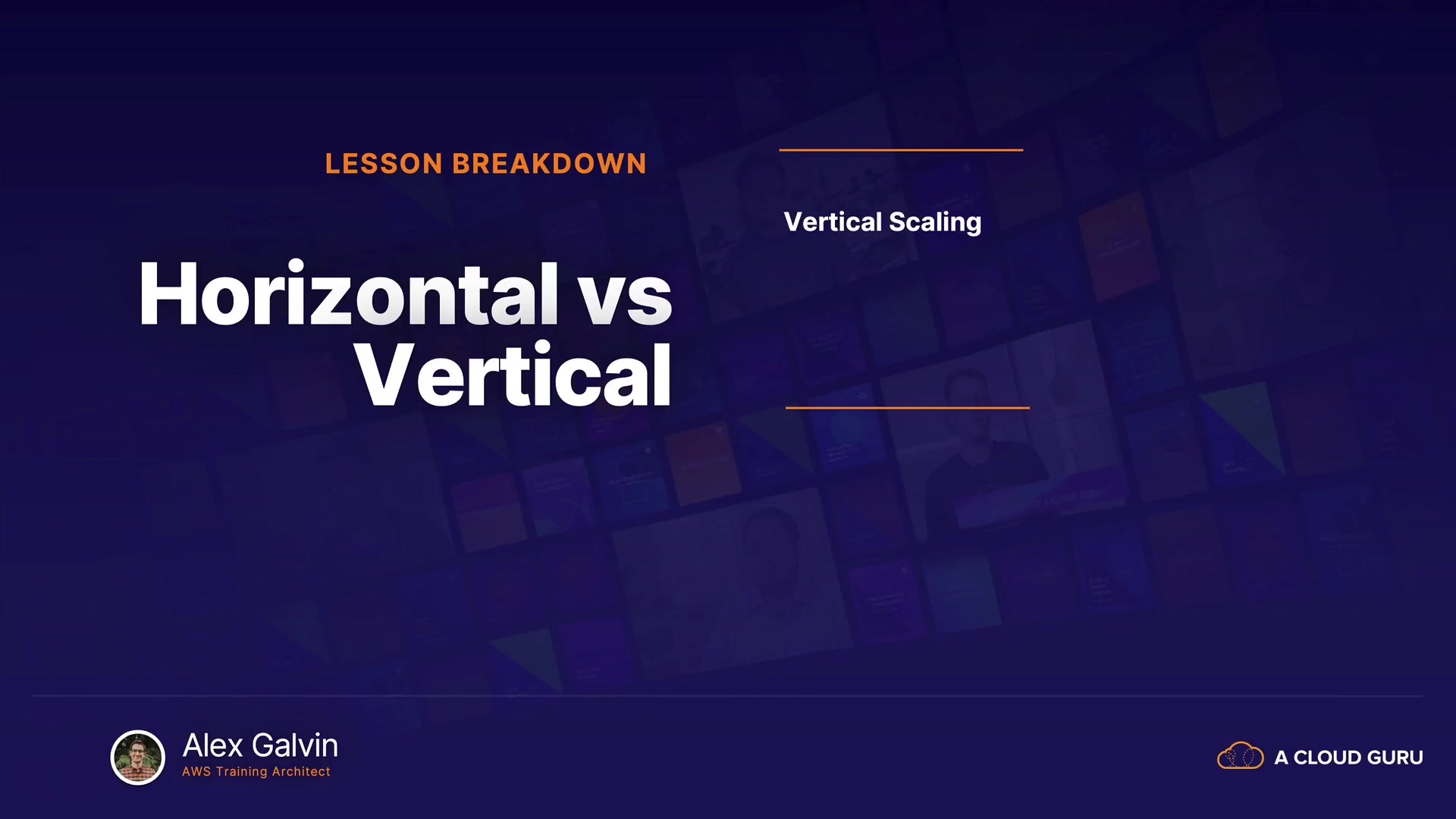 LESSON BREAKDOWN

Horizontal vs Vertical

Vertical Scaling

Alex Galvin
AWS Training Architect

A CLOUD GURU